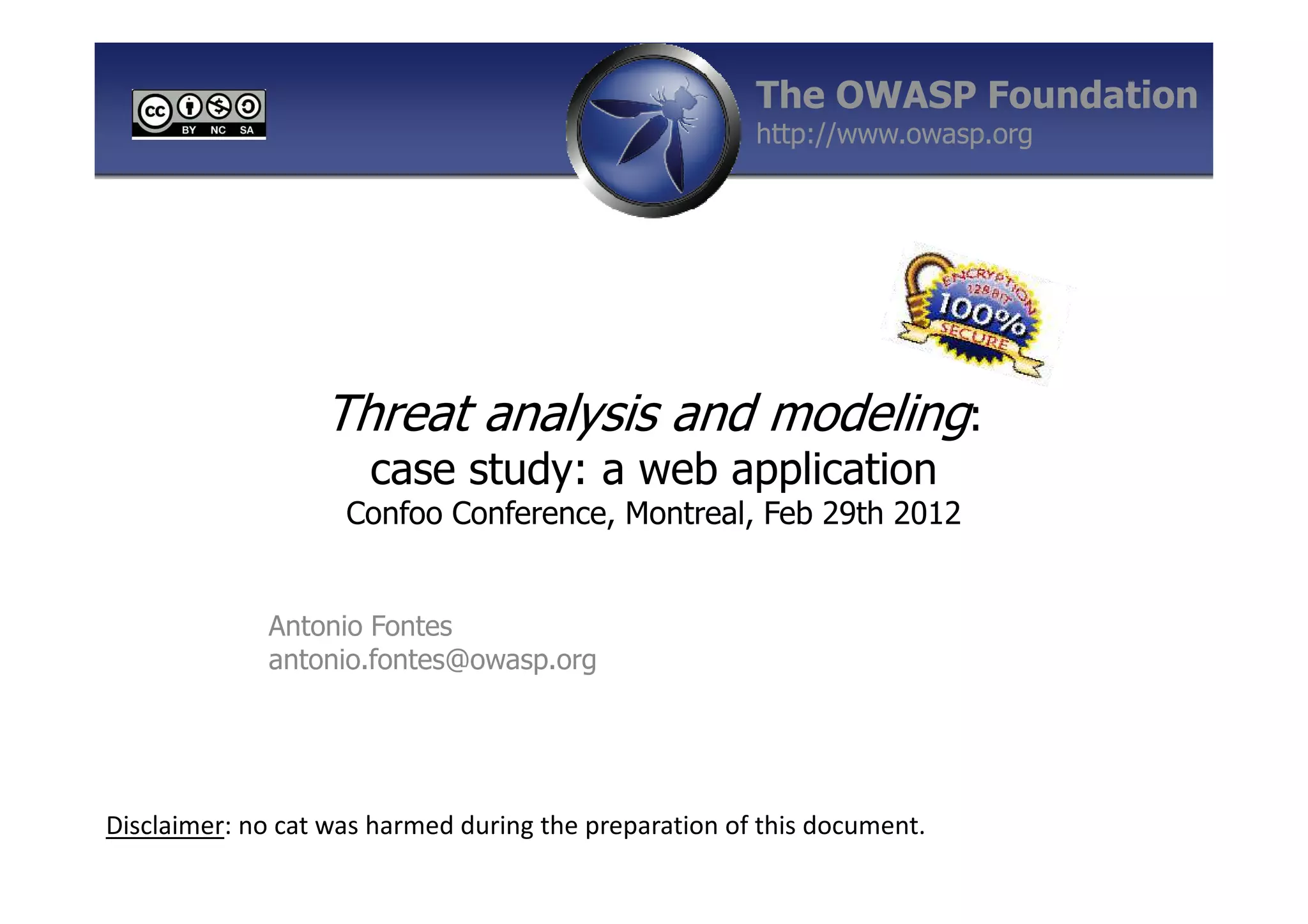 cc BY NC SA

The OWASP Foundation
http://www.owasp.org

ENCRYPTION 128 BIT 100% SECURE

Threat analysis and modeling:
case study: a web application
Confoo Conference, Montreal, Feb 29th 2012

Antonio Fontes
antonio.fontes@owasp.org

Disclaimer: no cat was harmed during the preparation of this document.